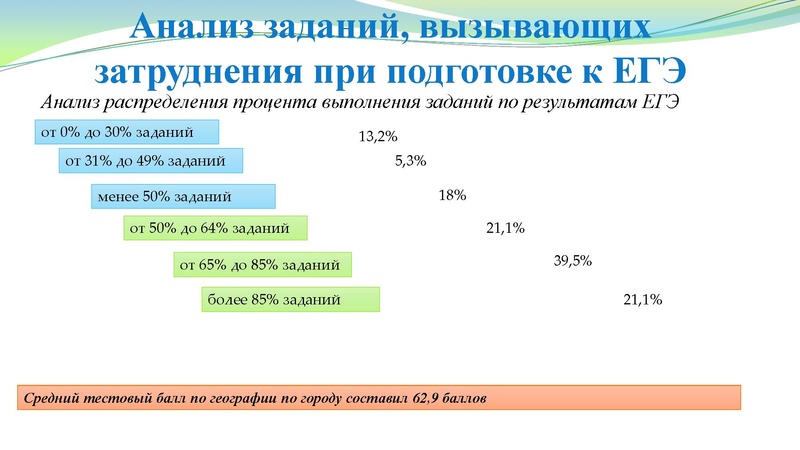 Анализ заданий, вызывающих затруднения при подготовке к ЕГЭ

Анализ распределения процента выполнения заданий по результатам ЕГЭ

от 0% до 30% заданий 13,2%

от 31% до 49% заданий 5,3%

менее 50% заданий 18%

от 50% до 64% заданий 21,1%

от 65% до 85% заданий 39,5%

более 85% заданий 21,1%

Средний тестовый балл по географии по городу составил 62,9 баллов